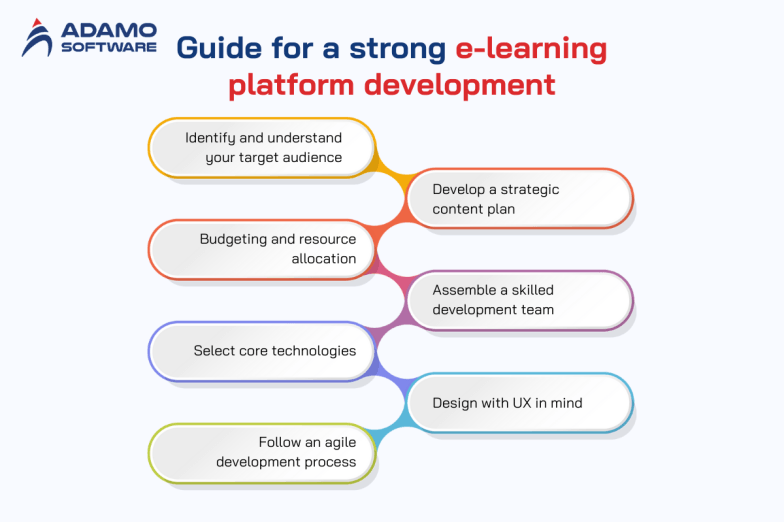 ADAMO SOFTWARE

Guide for a strong e-learning platform development

Identify and understand your target audience

Develop a strategic content plan

Budgeting and resource allocation

Assemble a skilled development team

Select core technologies

Design with UX in mind

Follow an agile development process